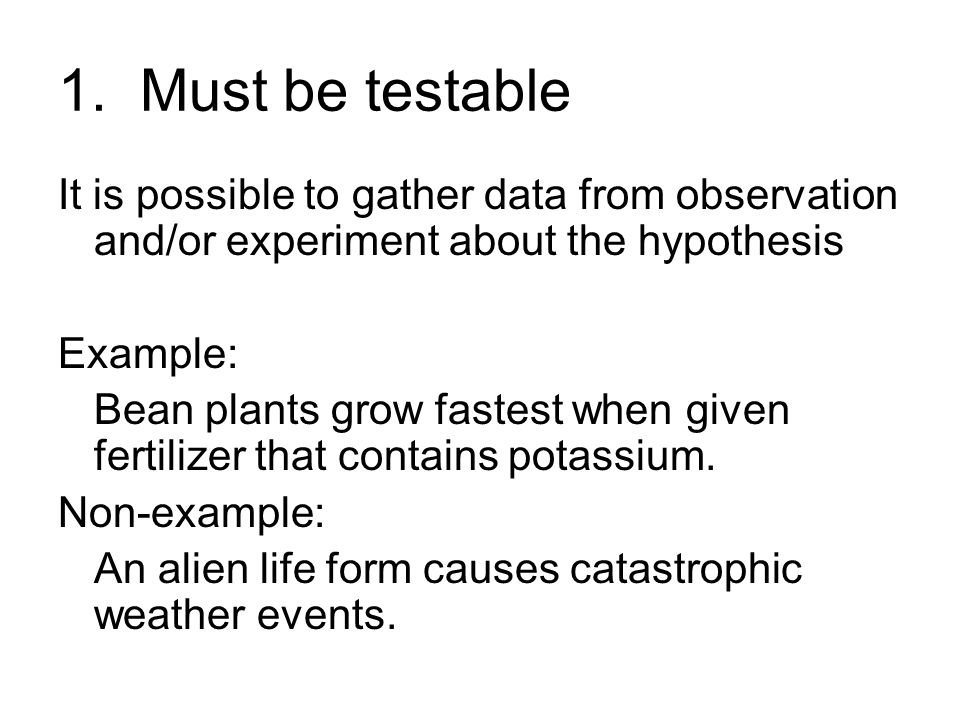 1. Must be testable

It is possible to gather data from observation and/or experiment about the hypothesis

Example:
Bean plants grow fastest when given fertilizer that contains potassium.
Non-example:
An alien life form causes catastrophic weather events.